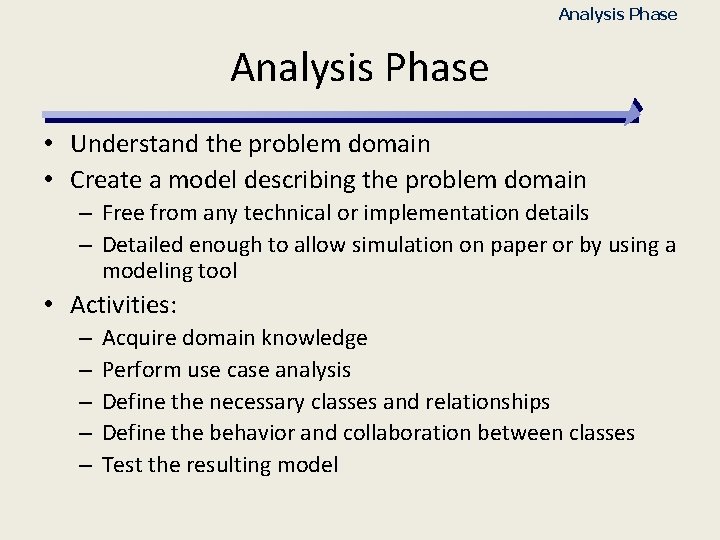 Analysis Phase

Analysis Phase

• Understand the problem domain
• Create a model describing the problem domain
– Free from any technical or implementation details
– Detailed enough to allow simulation on paper or by using a modeling tool
• Activities:
– Acquire domain knowledge
– Perform use case analysis
– Define the necessary classes and relationships
– Define the behavior and collaboration between classes
– Test the resulting model